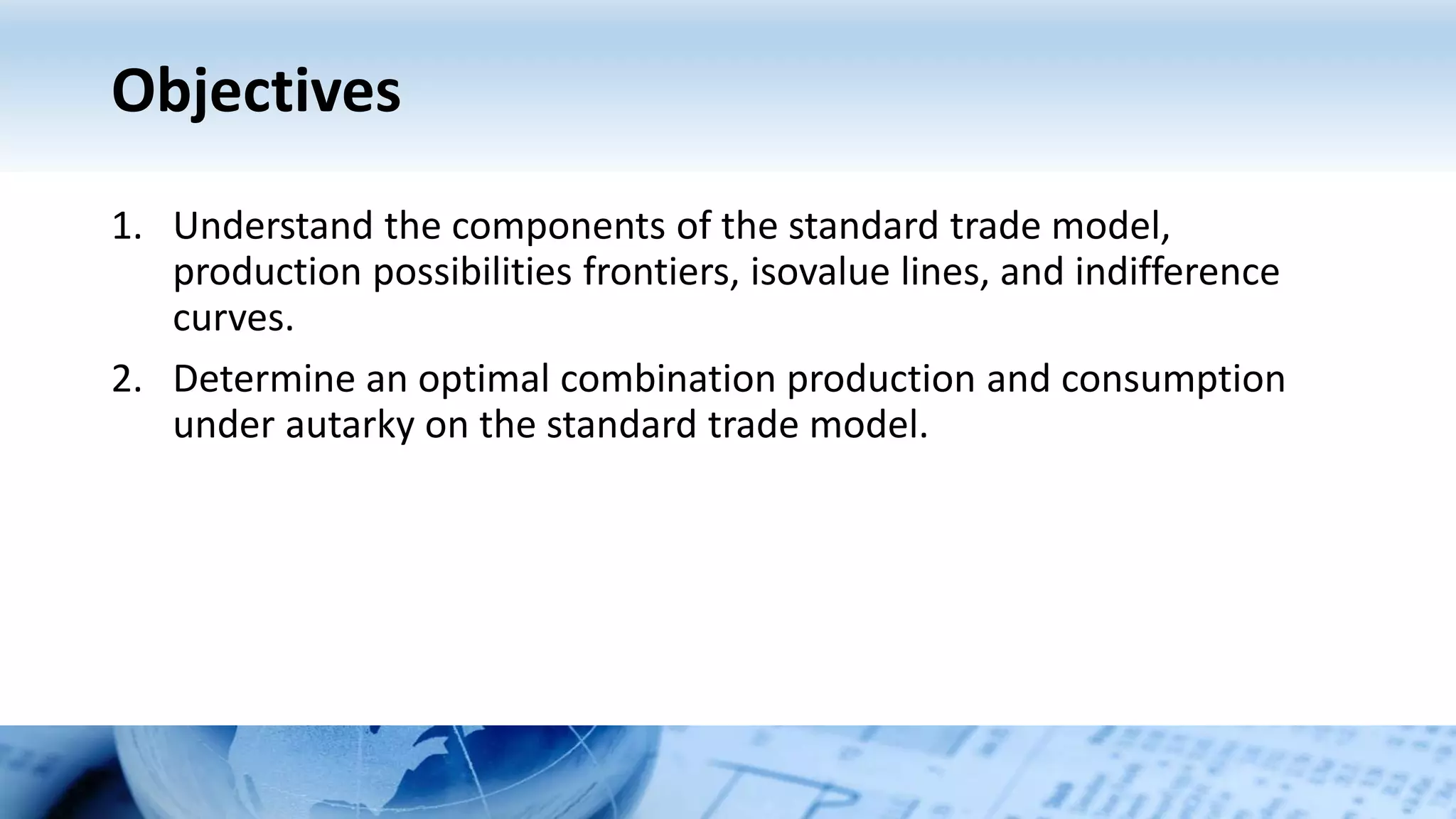 Objectives

1. Understand the components of the standard trade model, production possibilities frontiers, isovalue lines, and indifference curves.

2. Determine an optimal combination production and consumption under autarky on the standard trade model.